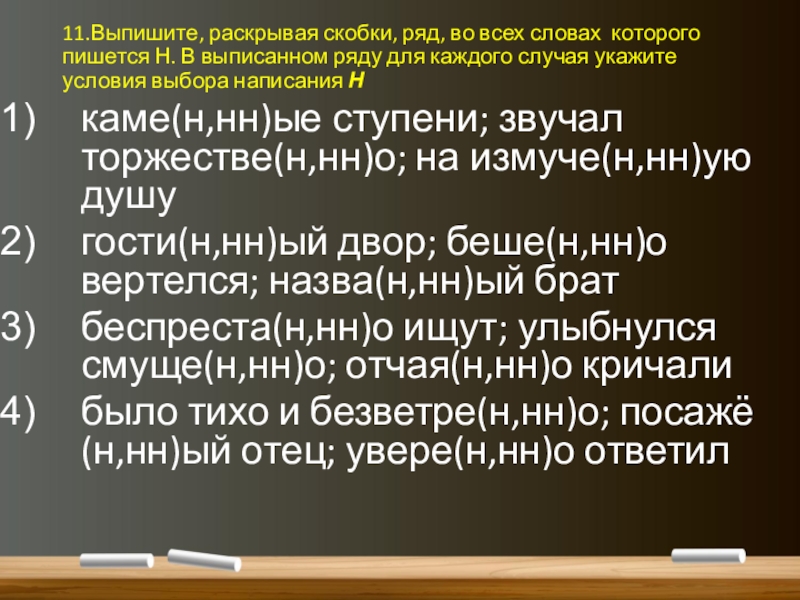 11.Выпишите, раскрывая скобки, ряд, во всех словах которого пишется Н. В выписанном ряду для каждого случая укажите условия выбора написания Н

1) каме(н,нн)ые ступени; звучал торжестве(н,нн)о; на измуче(н,нн)ую душу
2) гости(н,нн)ый двор; беше(н,нн)о вертелся; назва(н,нн)ый брат
3) беспреста(н,нн)о ищут; улыбнулся смуще(н,нн)о; отчая(н,нн)о кричали
4) было тихо и безветре(н,нн)о; посажё(н,нн)ый отец; увере(н,нн)о ответил